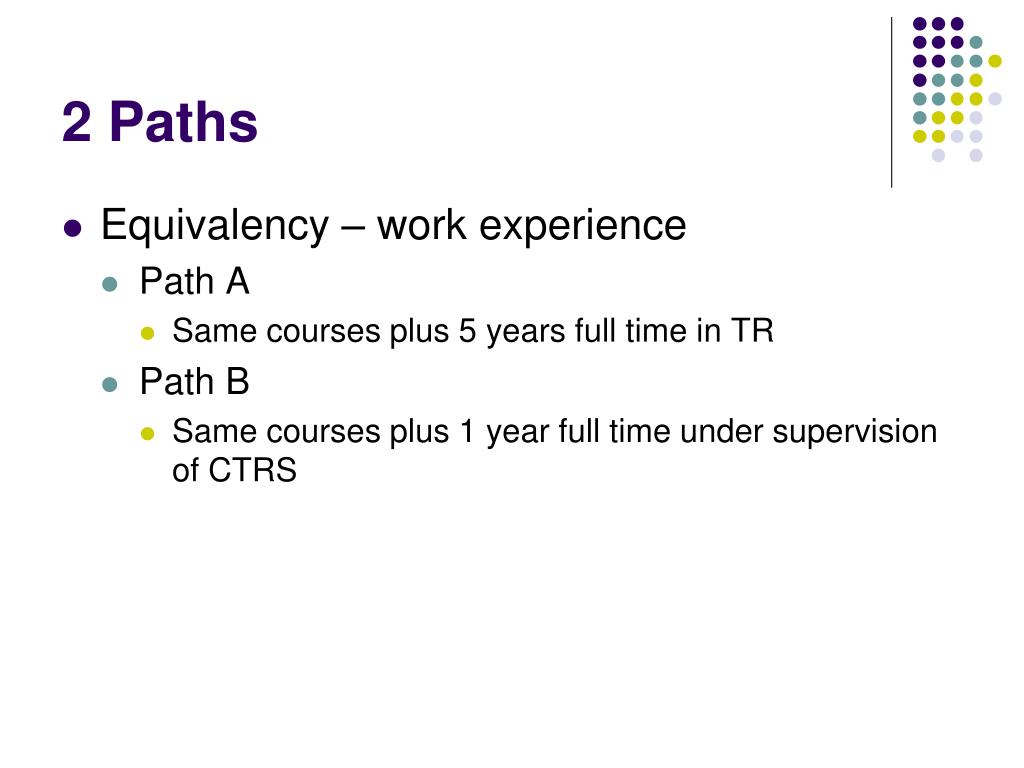 2 Paths

Equivalency – work experience

Path A

Same courses plus 5 years full time in TR

Path B

Same courses plus 1 year full time under supervision of CTRS